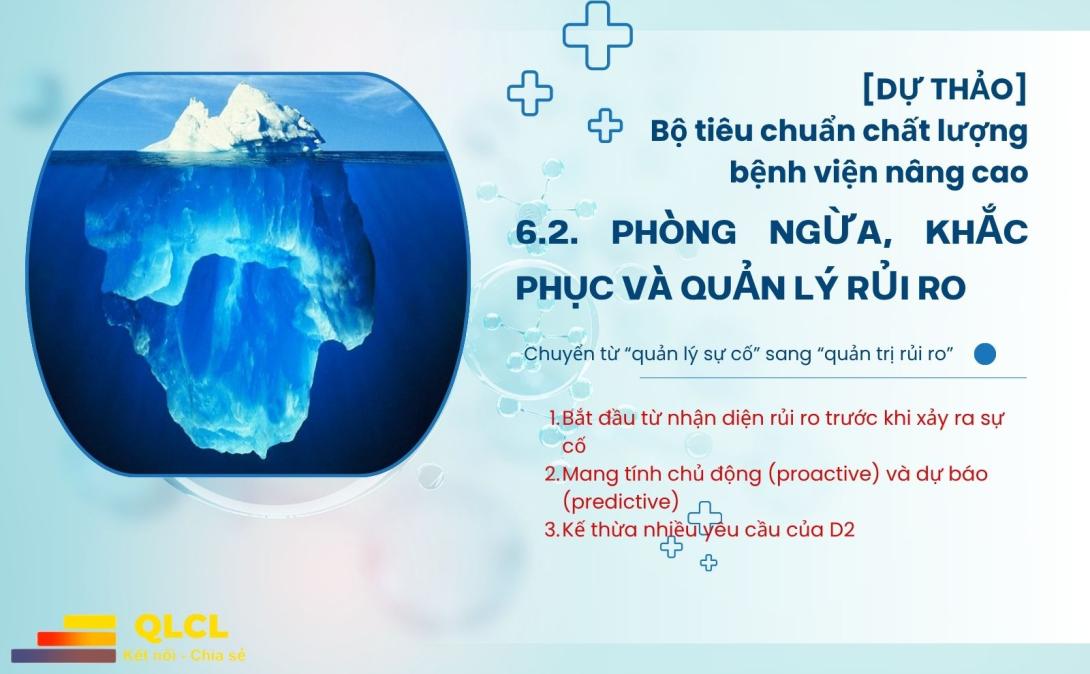 [DỰ THẢO]
Bộ tiêu chuẩn chất lượng bệnh viện nâng cao

6.2. PHÒNG NGỪA, KHẮC PHỤC VÀ QUẢN LÝ RỦI RO

Chuyển từ "quản lý sự cố" sang "quản trị rủi ro"

1.Bắt đầu từ nhận diện rủi ro trước khi xảy ra sự cố
2.Mang tính chủ động (proactive) và dự báo (predictive)
3.Kế thừa nhiều yêu cầu của D2

QLCL
Kết nối - Chia sẻ